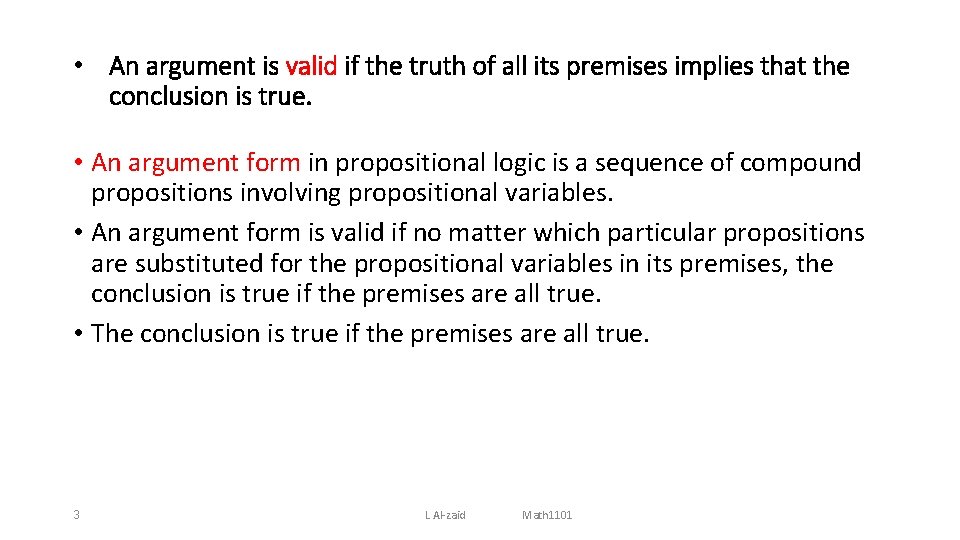 • An argument is valid if the truth of all its premises implies that the conclusion is true.

• An argument form in propositional logic is a sequence of compound propositions involving propositional variables.

• An argument form is valid if no matter which particular propositions are substituted for the propositional variables in its premises, the conclusion is true if the premises are all true.

• The conclusion is true if the premises are all true.

3

L Al-zaid

Math1101